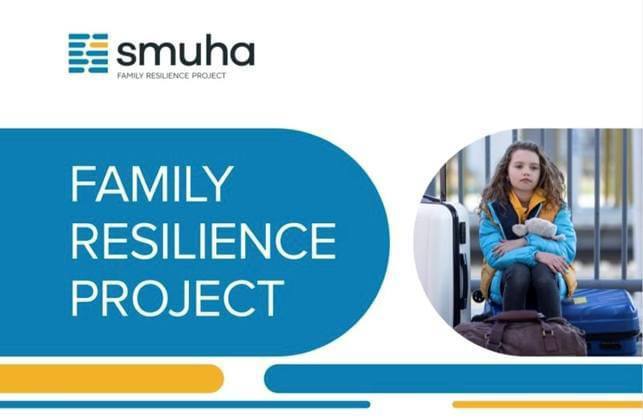 smuha
FAMILY RESILIENCE PROJECT

FAMILY RESILIENCE PROJECT